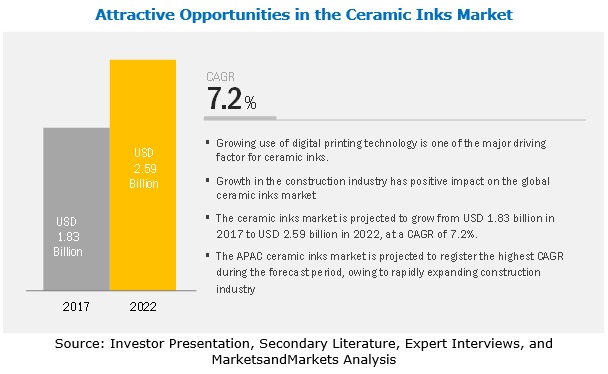 Attractive Opportunities in the Ceramic Inks Market

USD 1.83 Billion

USD 2.59 Billion

2017

2022

CAGR
7.2%

▪ Growing use of digital printing technology is one of the major driving factor for ceramic inks.

▪ Growth in the construction industry has positive impact on the global ceramic inks market

▪ The ceramic inks market is projected to grow from USD 1.83 billion in 2017 to USD 2.59 billion in 2022, at a CAGR of 7.2%.

▪ The APAC ceramic inks market is projected to register the highest CAGR during the forecast period, owing to rapidly expanding construction industry

Source: Investor Presentation, Secondary Literature, Expert Interviews, and MarketsandMarkets Analysis